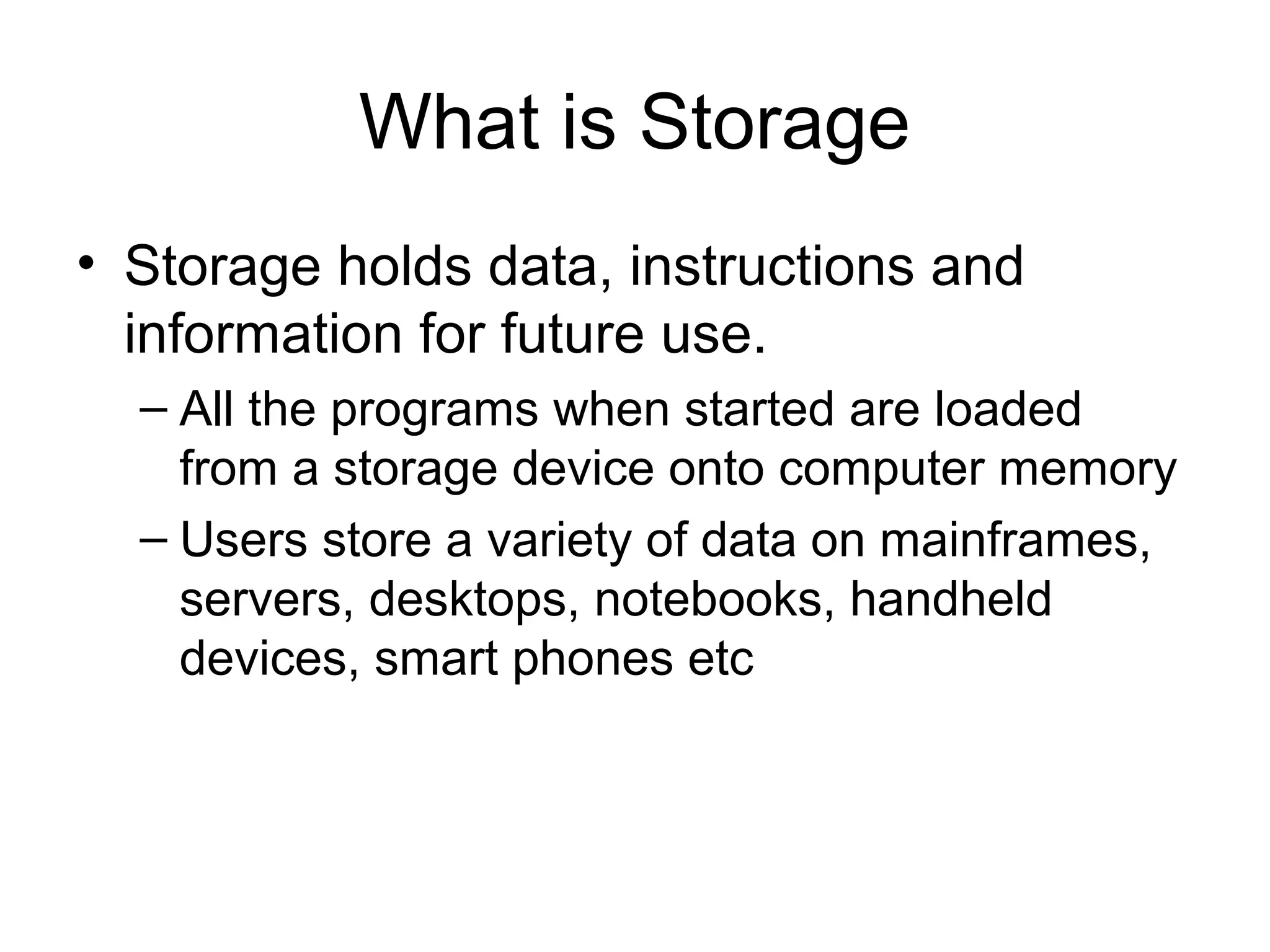 What is Storage

• Storage holds data, instructions and information for future use.

– All the programs when started are loaded from a storage device onto computer memory

– Users store a variety of data on mainframes, servers, desktops, notebooks, handheld devices, smart phones etc